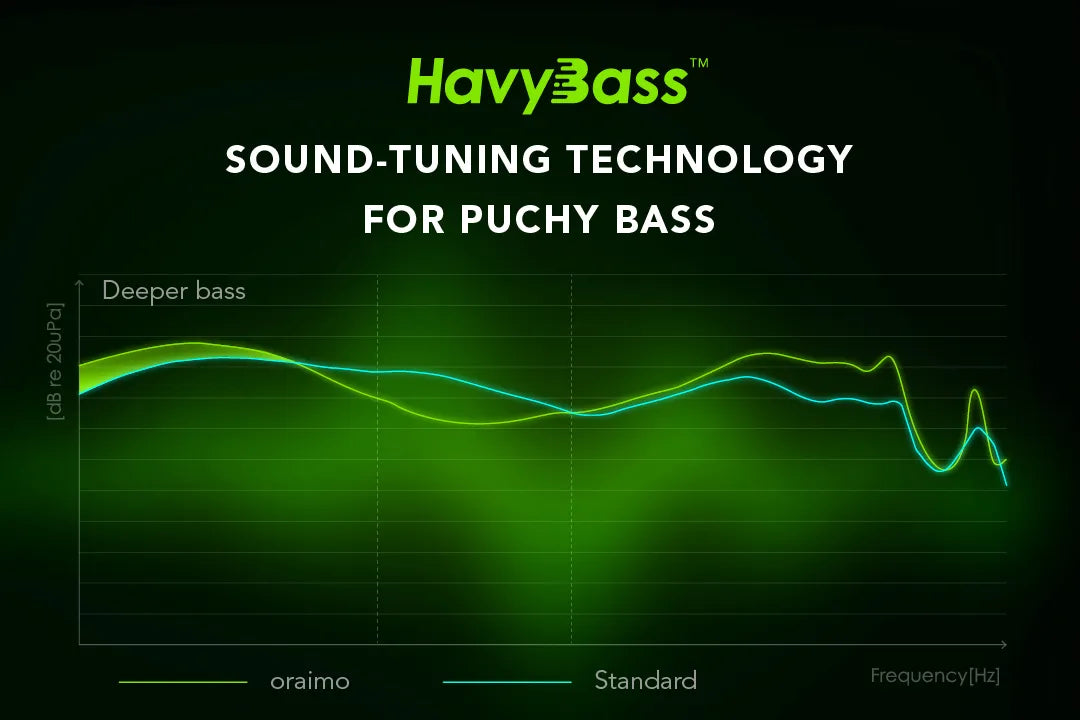 HavyBass™

SOUND-TUNING TECHNOLOGY FOR PUCHY BASS

Deeper bass

[dB re 20uPa]

Frequency[Hz]

oraimo

Standard